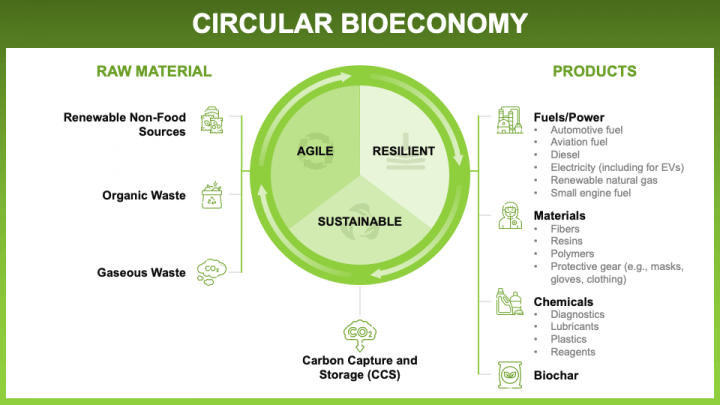 CIRCULAR BIOECONOMY

RAW MATERIAL

Renewable Non-Food Sources

Organic Waste

Gaseous Waste

$CO_2$

AGILE

RESILIENT

SUSTAINABLE

$CO_2$

Carbon Capture and Storage (CCS)

PRODUCTS

Fuels/Power
- Automotive fuel
- Aviation fuel
- Diesel
- Electricity (including for EVs)
- Renewable natural gas
- Small engine fuel

Materials
- Fibers
- Resins
- Polymers
- Protective gear (e.g., masks, gloves, clothing)

Chemicals
- Diagnostics
- Lubricants
- Plastics
- Reagents

Biochar